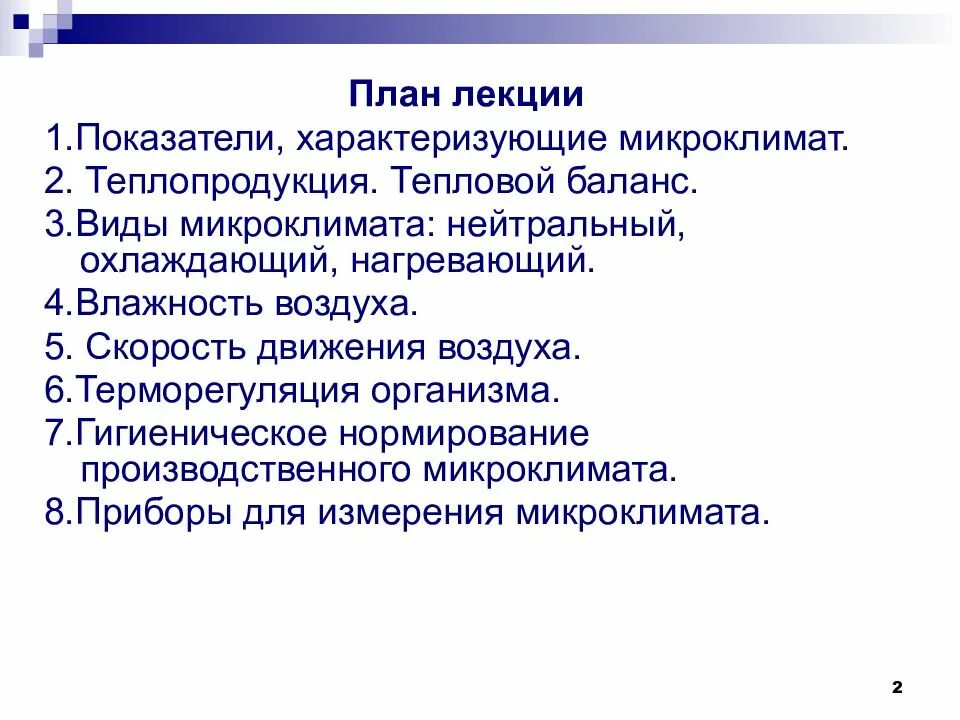 План лекции

1.Показатели, характеризующие микроклимат.

2. Теплопродукция. Тепловой баланс.

3.Виды микроклимата: нейтральный, охлаждающий, нагревающий.

4.Влажность воздуха.

5. Скорость движения воздуха.

6.Терморегуляция организма.

7.Гигиеническое нормирование производственного микроклимата.

8.Приборы для измерения микроклимата.

2